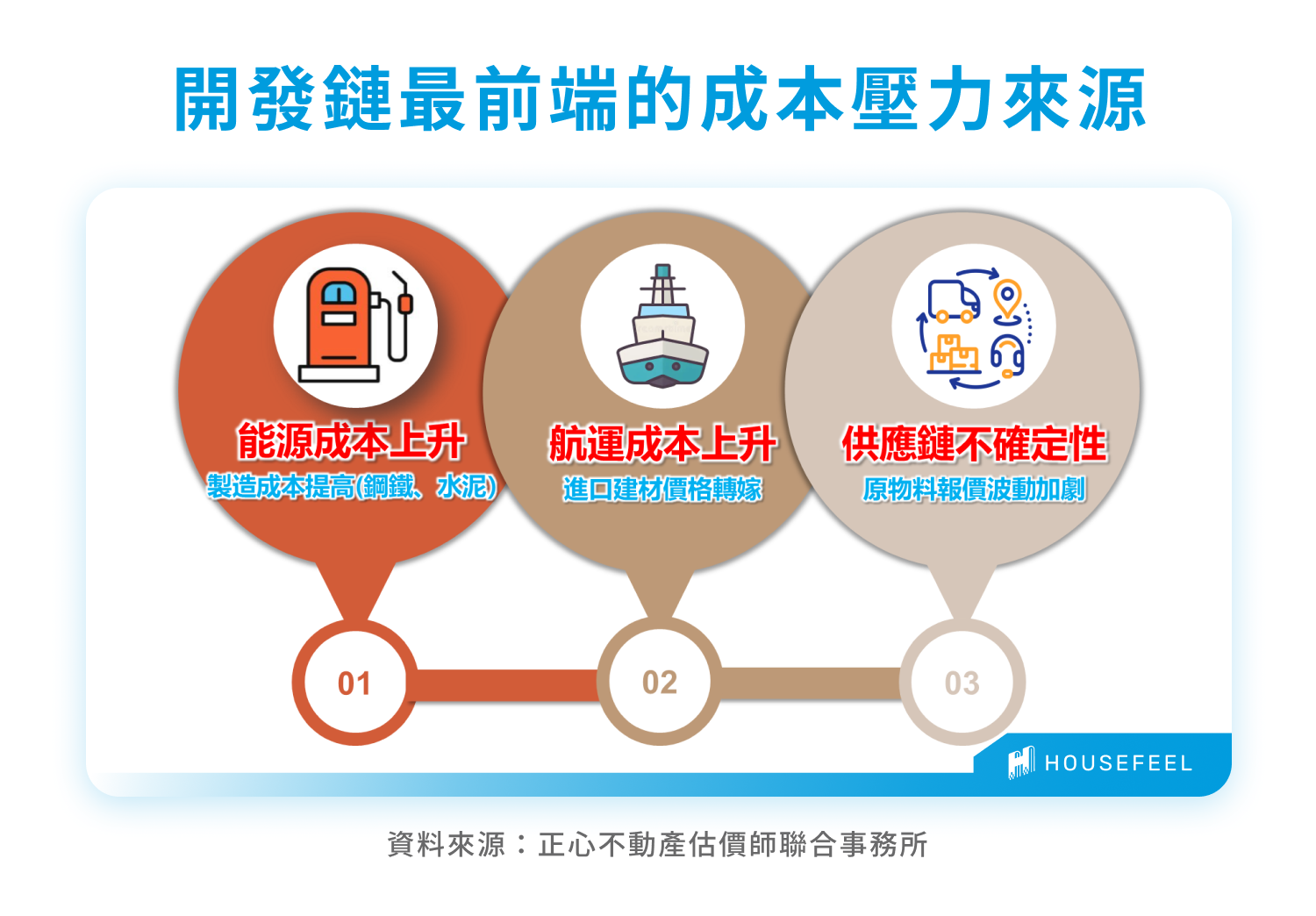 開發鏈最前端的成本壓力來源

能源成本上升
製造成本提高(鋼鐵、水泥)

航運成本上升
進口建材價格轉嫁

供應鏈不確定性
原物料報價波動加劇

01

02

03

HOUSEFEEL

資料來源：正心不動產估價師聯合事務所